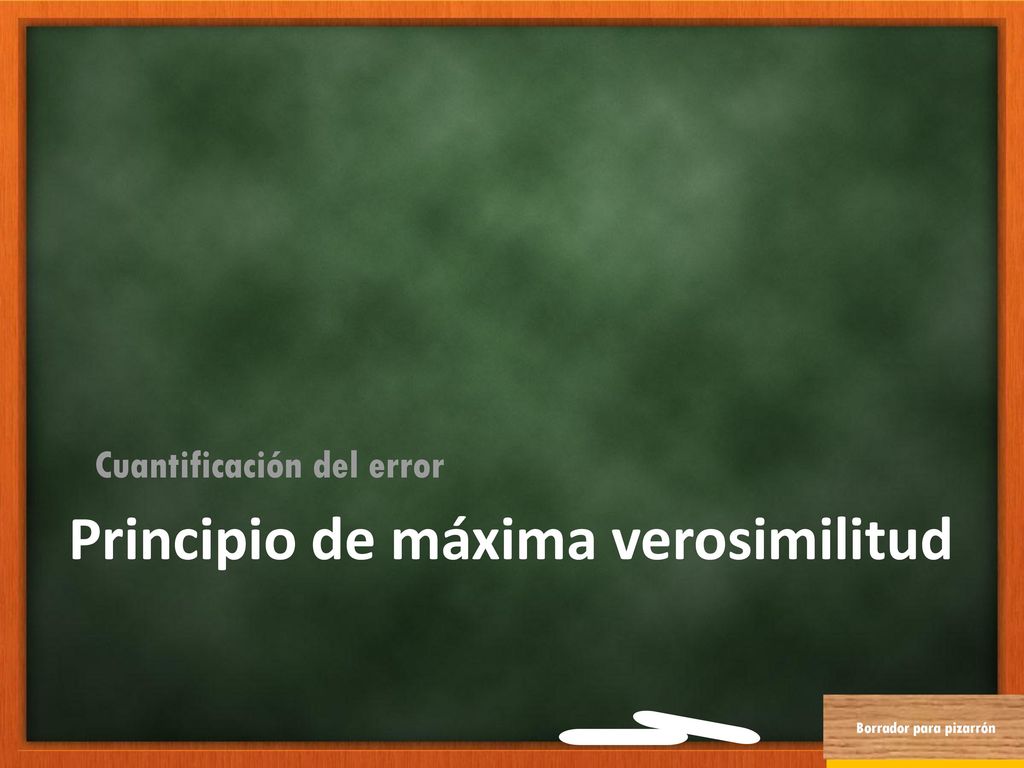 Cuantificación del error

Principio de máxima verosimilitud

Borrador para pizarrón